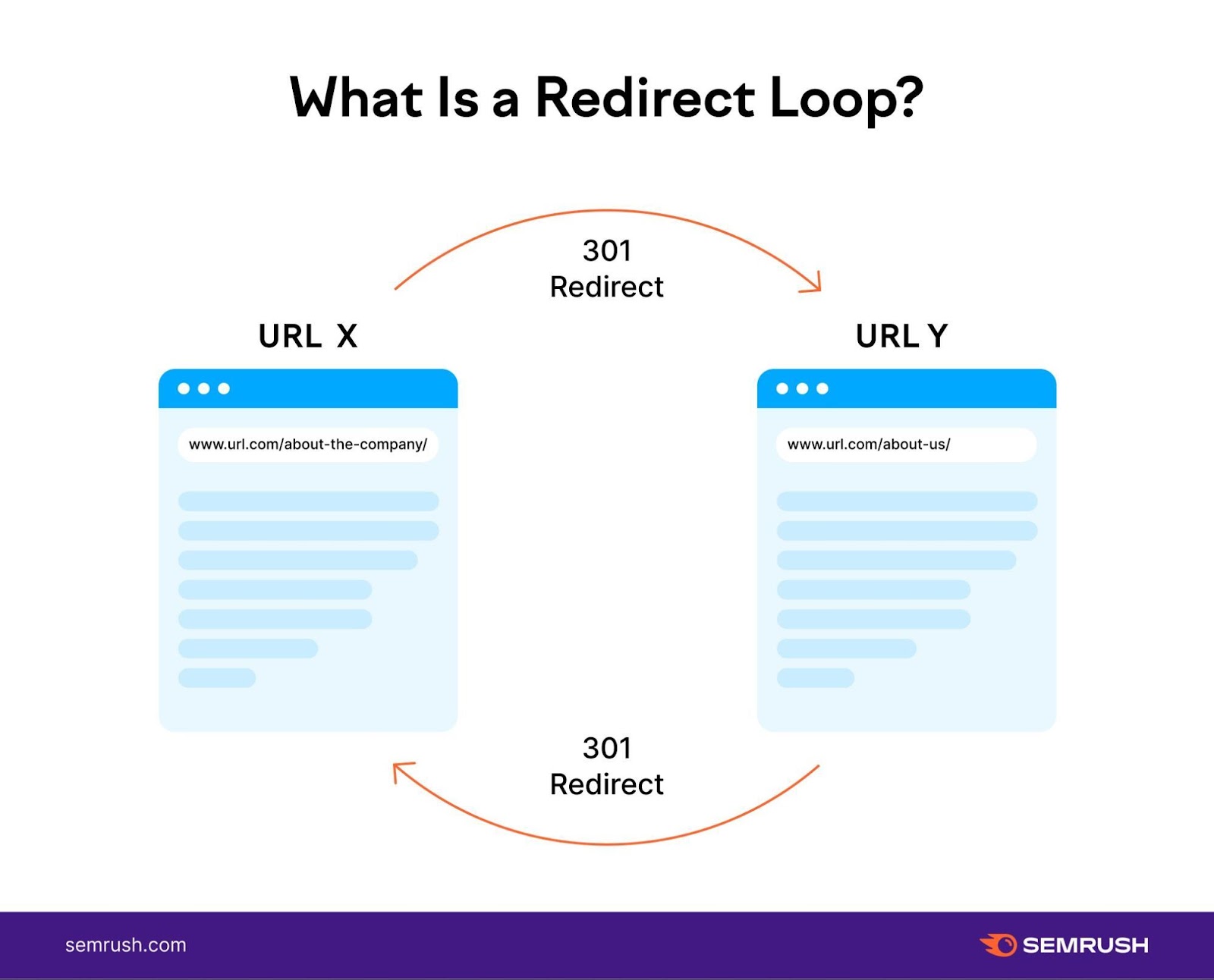 What Is a Redirect Loop?

301
Redirect

URL X

www.url.com/about-the-company/

URL Y

www.url.com/about-us/

301
Redirect

semrush.com

SEMRUSH